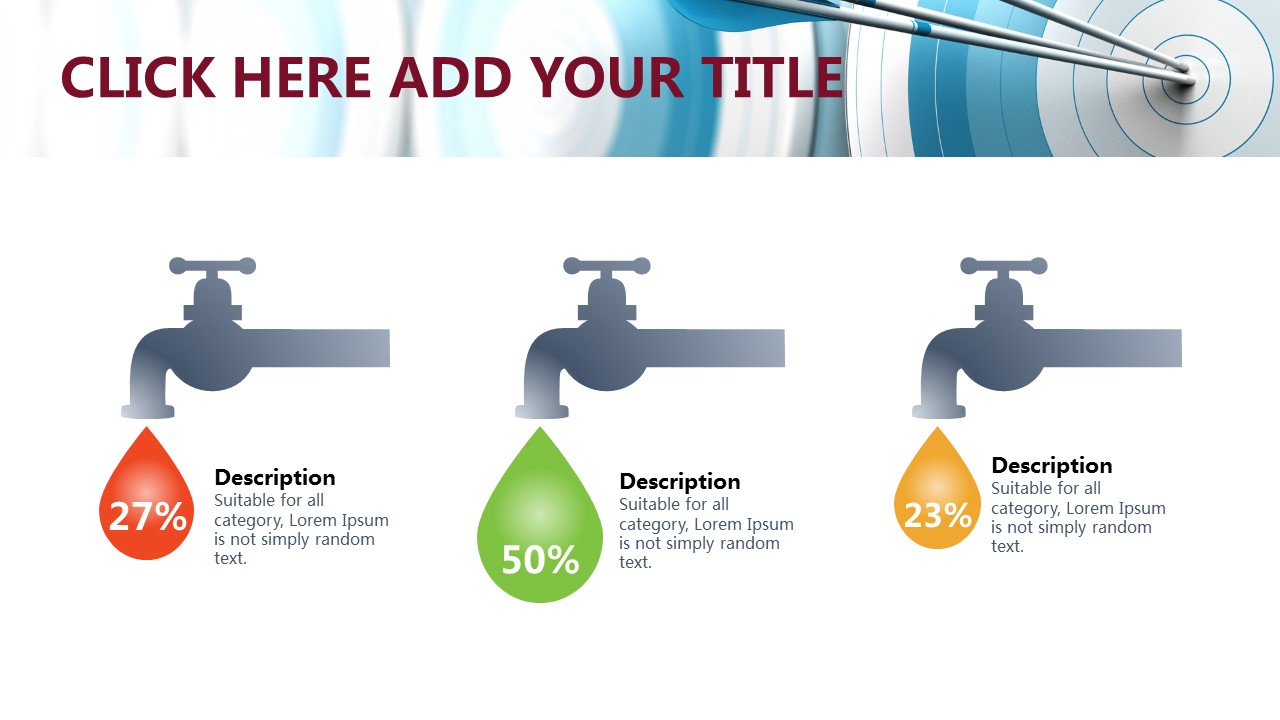 CLICK HERE ADD YOUR TITLE

27%

Description
Suitable for all category, Lorem Ipsum is not simply random text.

50%

Description
Suitable for all category, Lorem Ipsum is not simply random text.

23%

Description
Suitable for all category, Lorem Ipsum is not simply random text.